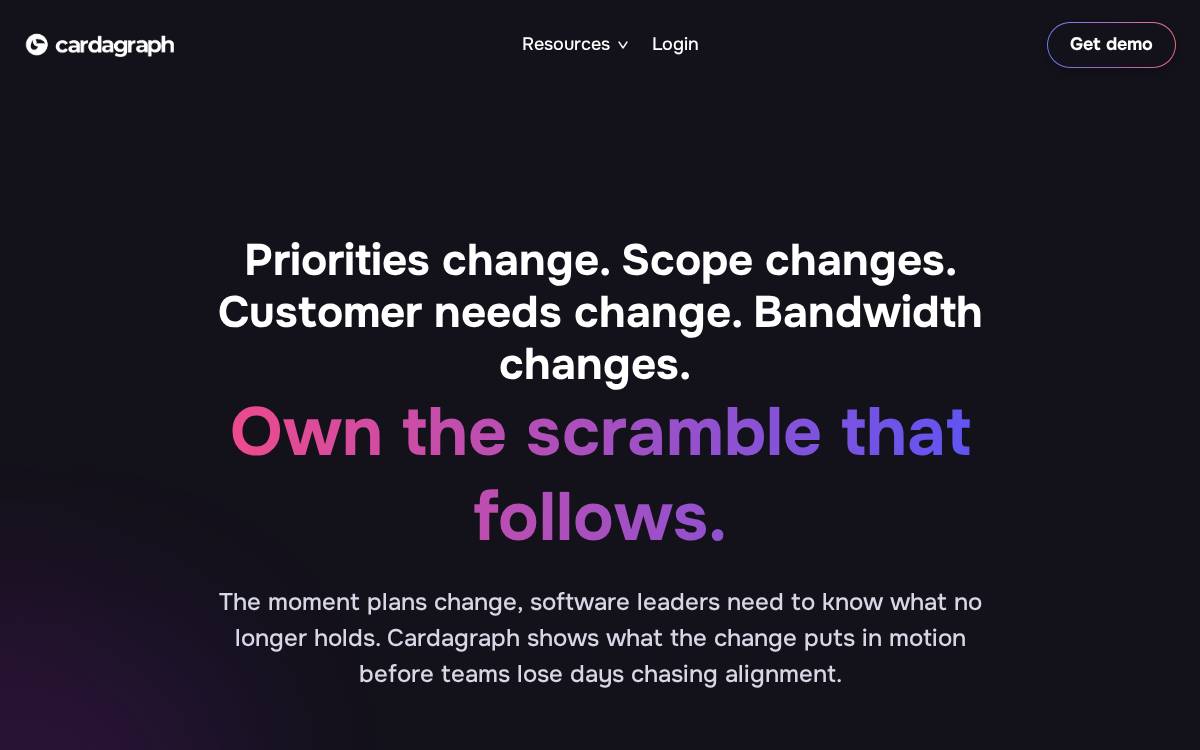 cardagraph

Resources Login

Get demo

Priorities change. Scope changes. Customer needs change. Bandwidth changes.

Own the scramble that follows.

The moment plans change, software leaders need to know what no longer holds. Cardagraph shows what the change puts in motion before teams lose days chasing alignment.